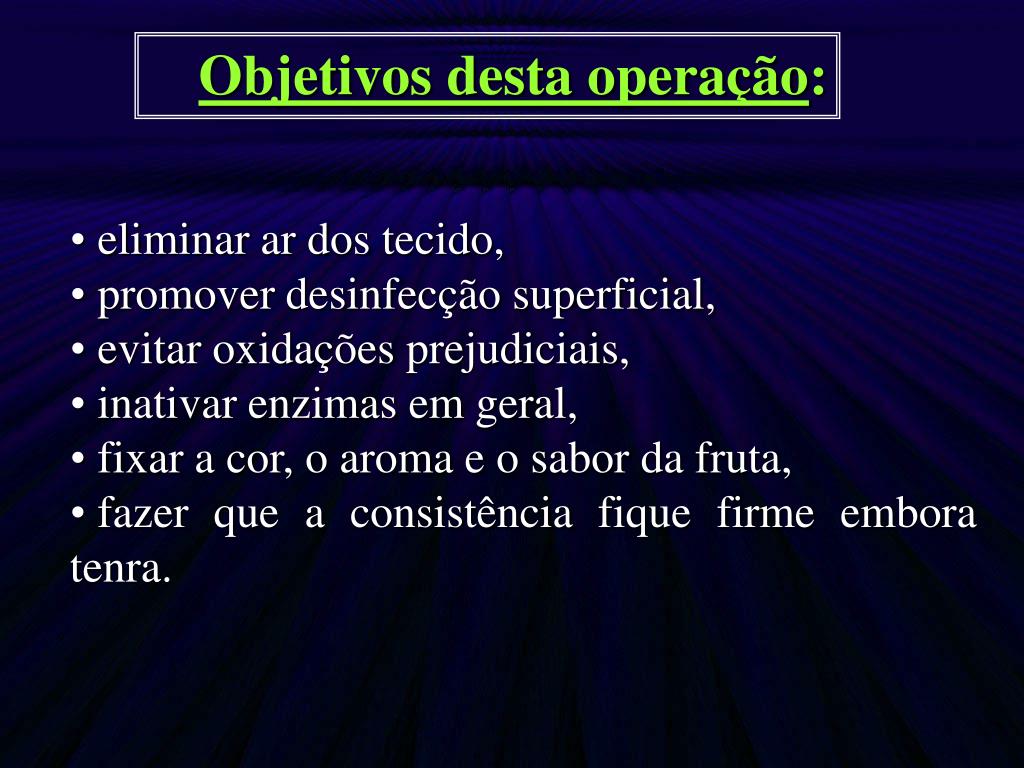 Objetivos desta operação:

• eliminar ar dos tecido,
• promover desinfecção superficial,
• evitar oxidações prejudiciais,
• inativar enzimas em geral,
• fixar a cor, o aroma e o sabor da fruta,
• fazer que a consistência fique firme embora tenra.